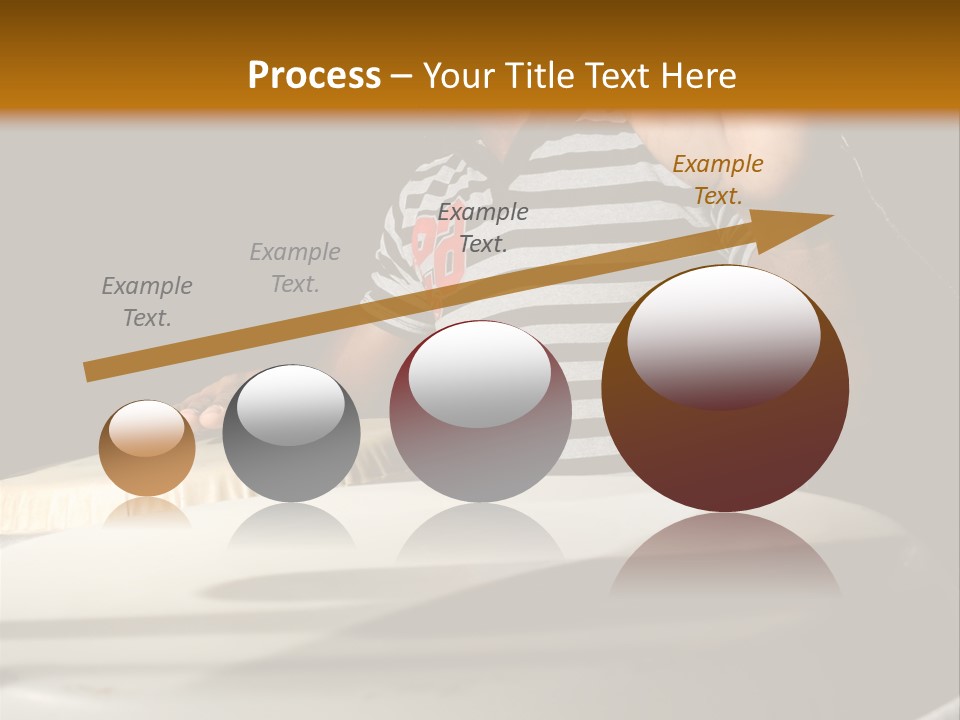 Process – Your Title Text Here

Example Text.

Example Text.

Example Text.

Example Text.